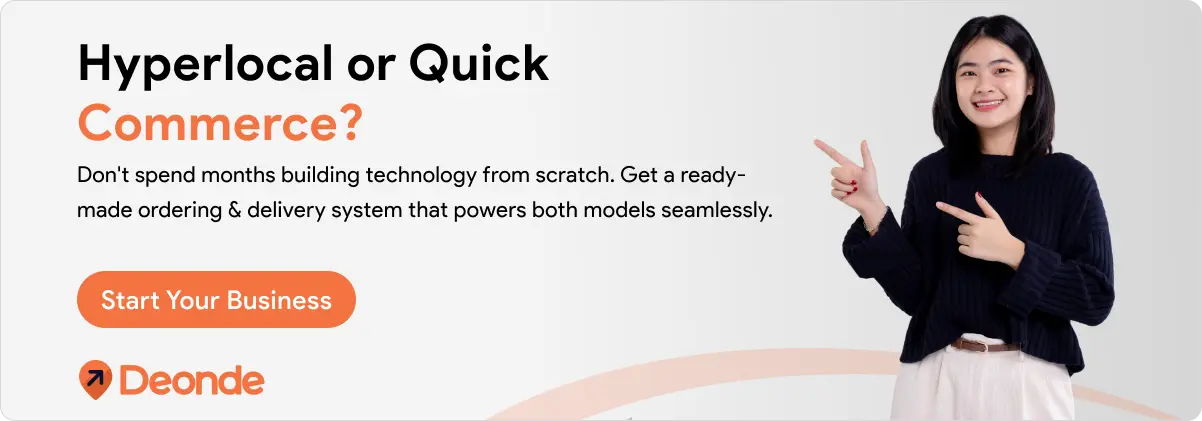 Hyperlocal or Quick Commerce?

Don't spend months building technology from scratch. Get a ready-made ordering & delivery system that powers both models seamlessly.

Start Your Business

Deonde